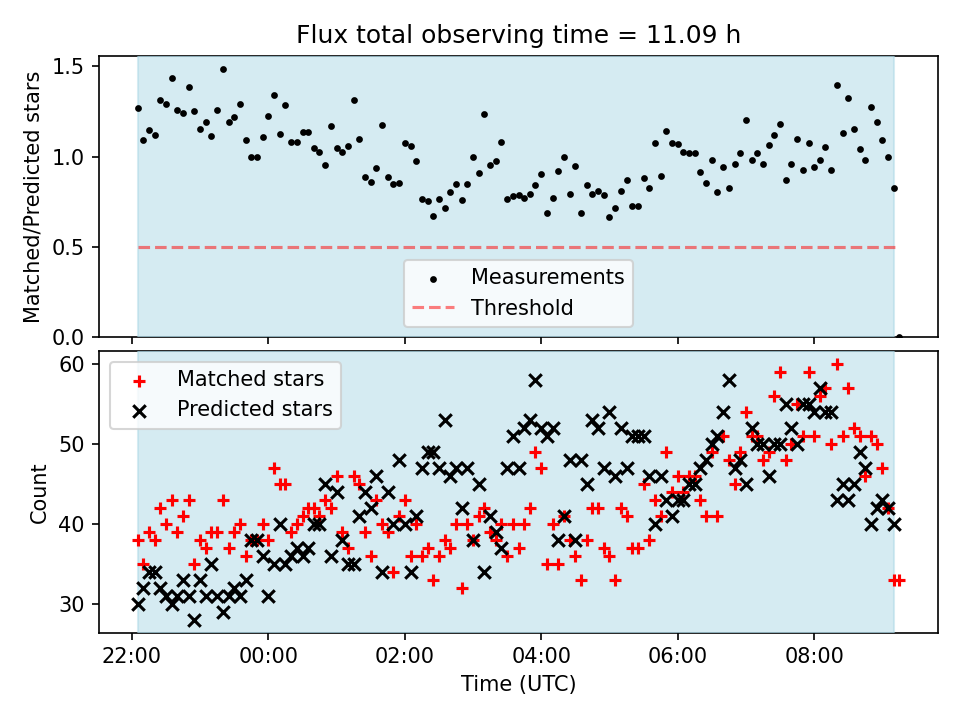 Flux total observing time = 11.09 h

Matched/Predicted stars

1.5
1.0
0.5
0.0

Measurements
Threshold

Matched stars
Predicted stars

Count

60
50
40
30

22:00 00:00 02:00 04:00 06:00 08:00

Time (UTC)